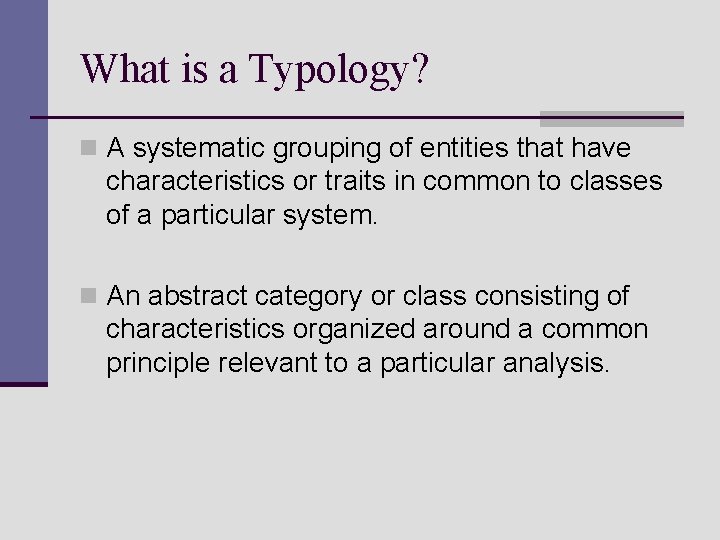 What is a Typology?

A systematic grouping of entities that have characteristics or traits in common to classes of a particular system.

An abstract category or class consisting of characteristics organized around a common principle relevant to a particular analysis.